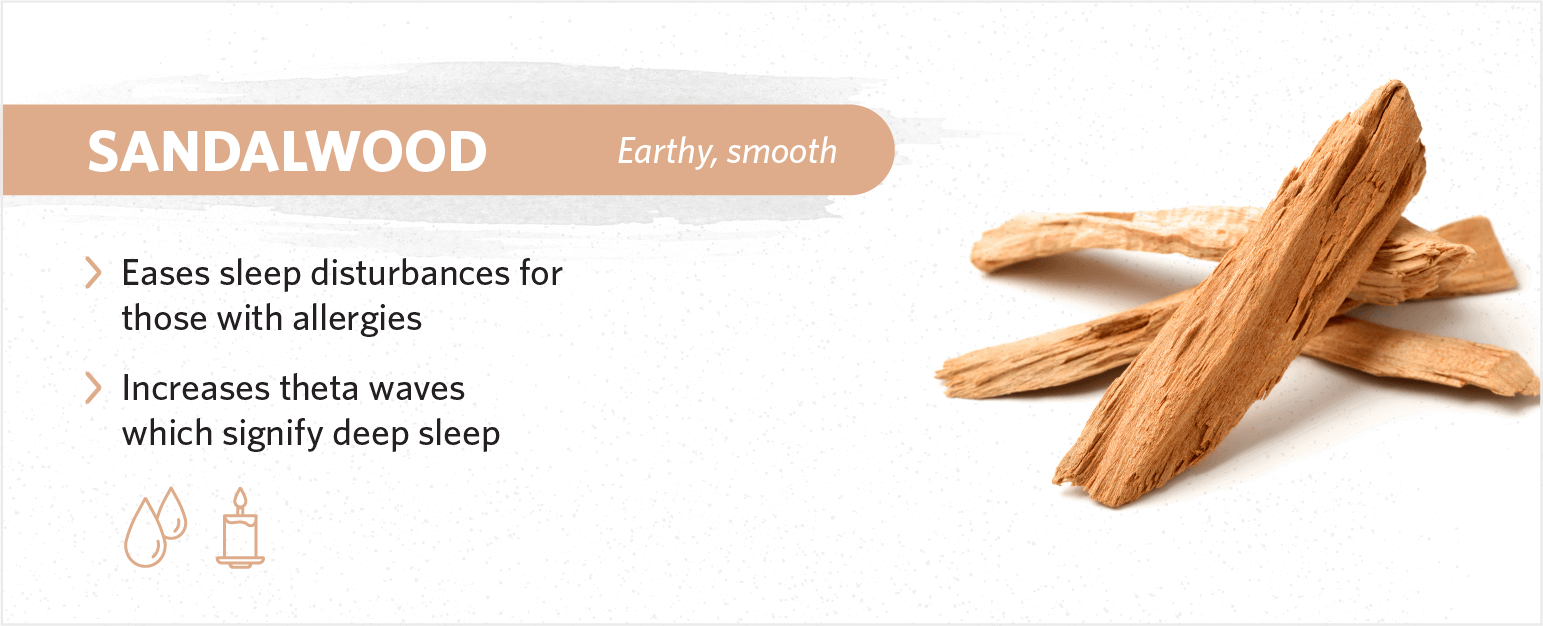 SANDALWOOD
Earthy, smooth

Eases sleep disturbances for those with allergies

Increases theta waves which signify deep sleep